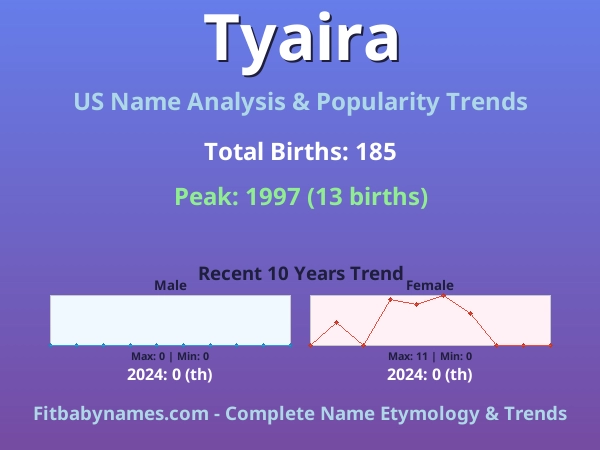 Tyaira

US Name Analysis & Popularity Trends

Total Births: 185

Peak: 1997 (13 births)

Recent 10 Years Trend

Male

Max: 0 | Min: 0

2024: 0 (th)

Female

Max: 11 | Min: 0

2024: 0 (th)

Fitbabynames.com - Complete Name Etymology & Trends